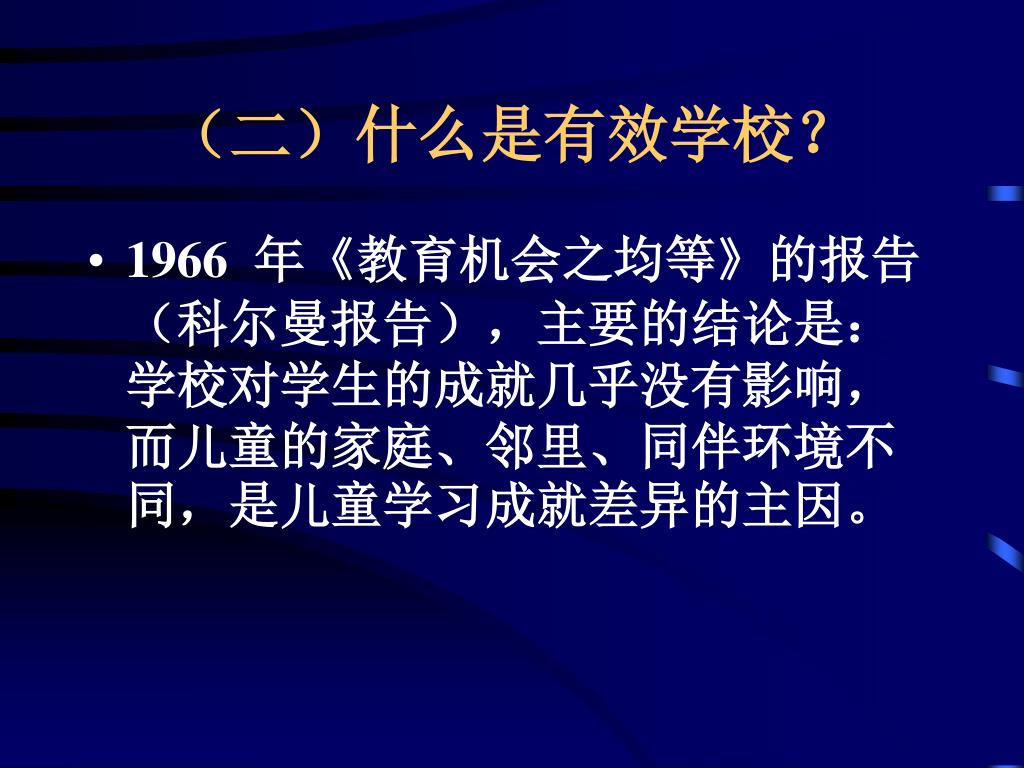 （二）什么是有效学校？

• 1966 年《教育机会之均等》的报告（科尔曼报告），主要的结论是：学校对学生的成就几乎没有影响，而儿童的家庭、邻里、同伴环境不同，是儿童学习成就差异的主因。